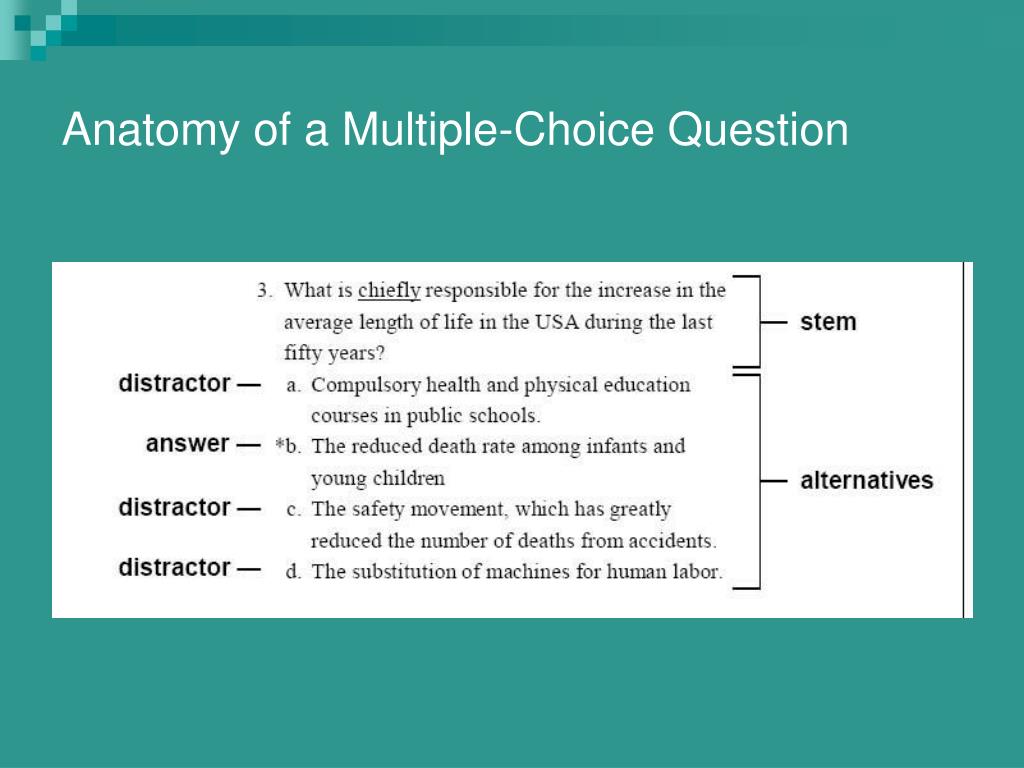 Anatomy of a Multiple-Choice Question

3. What is chiefly responsible for the increase in the average length of life in the USA during the last fifty years? — stem

distractor — a. Compulsory health and physical education courses in public schools.

answer — *b. The reduced death rate among infants and young children

distractor — c. The safety movement, which has greatly reduced the number of deaths from accidents.

distractor — d. The substitution of machines for human labor.

— alternatives